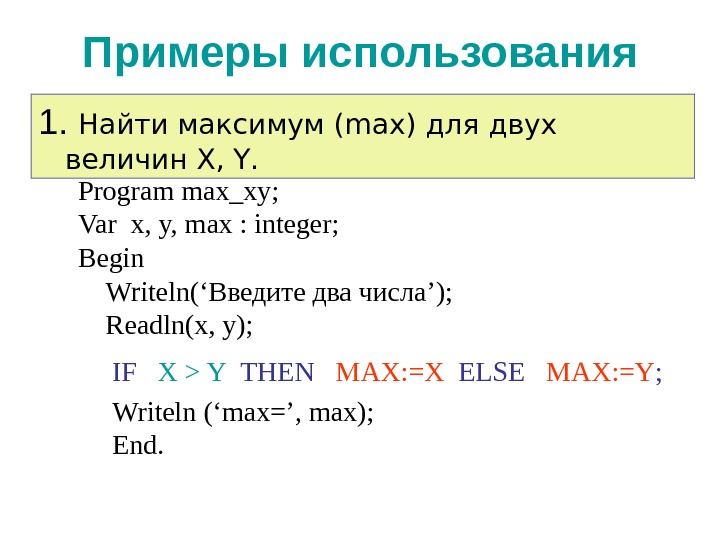 Примеры использования

1. Найти максимум (max) для двух величин X, Y.

Program max_xy;
Var x, y, max : integer;
Begin
Writeln(‘Введите два числа’);
Readln(x, y);

IF X > Y THEN MAX:=X ELSE MAX:=Y;

Writeln (‘max=’, max);
End.